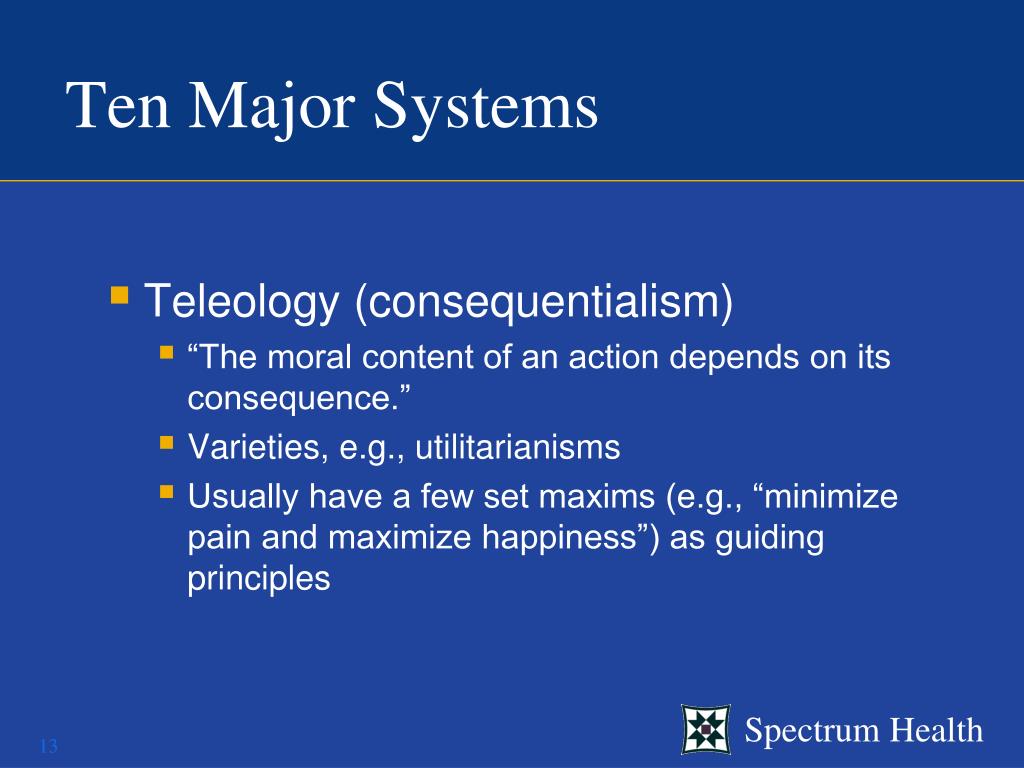 Ten Major Systems

Teleology (consequentialism)

“The moral content of an action depends on its consequence.”

Varieties, e.g., utilitarianisms

Usually have a few set maxims (e.g., “minimize pain and maximize happiness”) as guiding principles

13

Spectrum Health